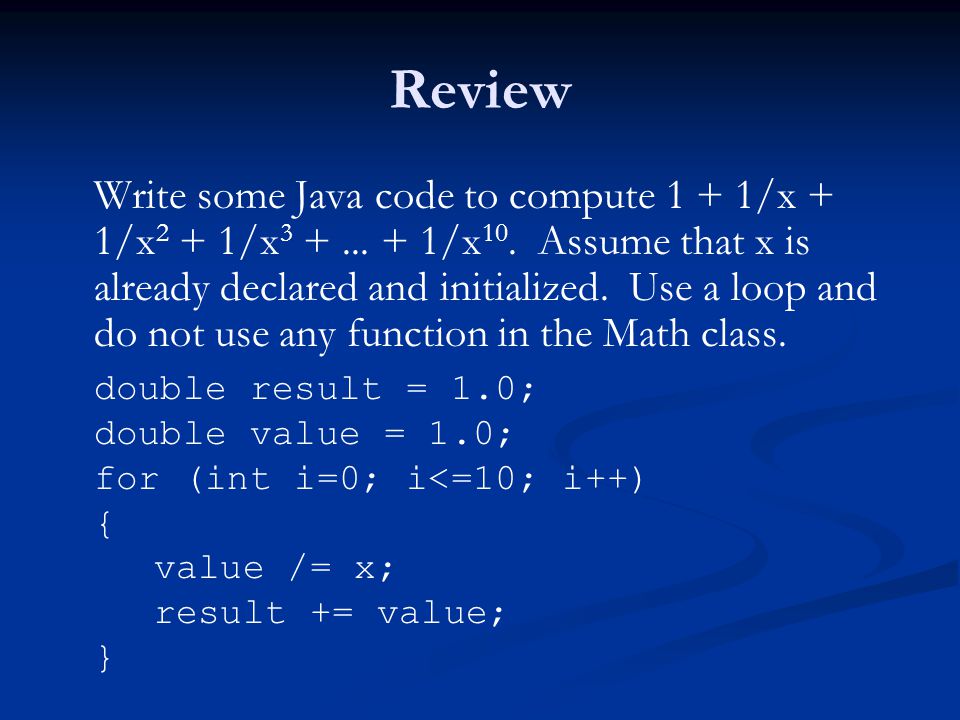 Review

Write some Java code to compute $1 + 1/x + 1/x^2 + 1/x^3 + ... + 1/x^{10}$. Assume that x is already declared and initialized. Use a loop and do not use any function in the Math class.

double result = 1.0;
double value = 1.0;
for (int i=0; i<=10; i++)
{
   value /= x;
   result += value;
}